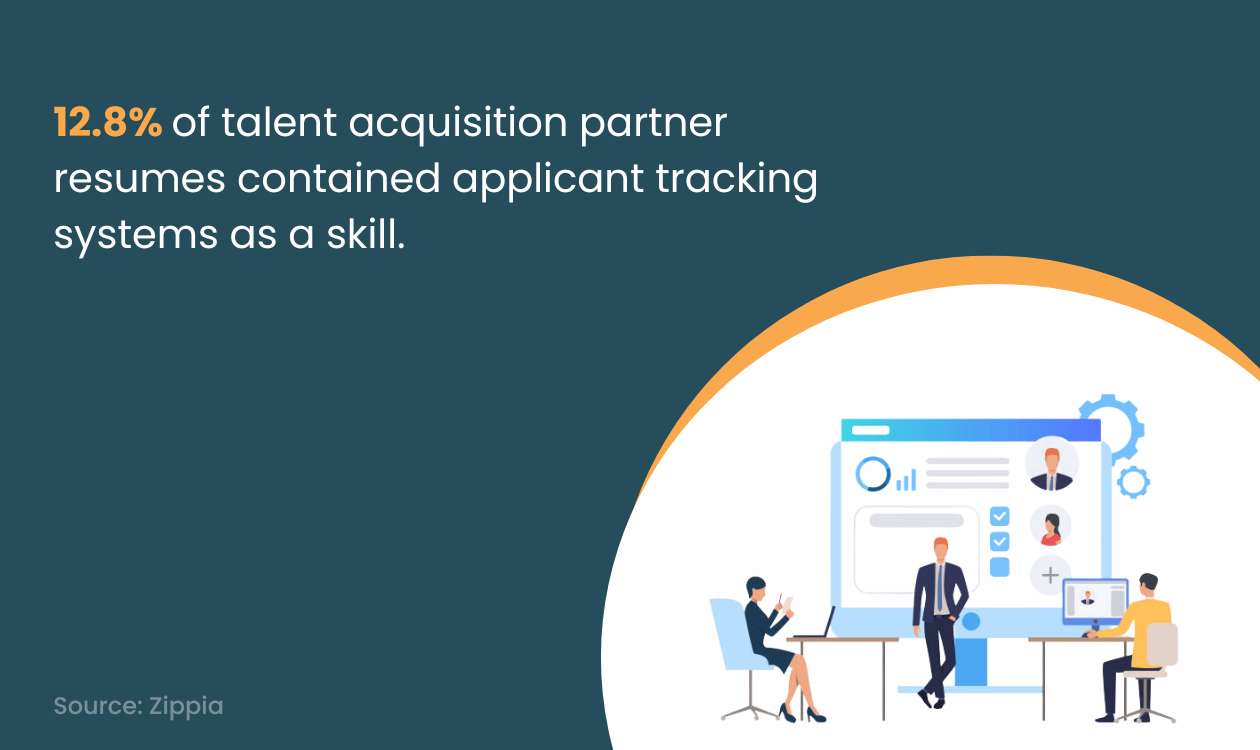 12.8% of talent acquisition partner resumes contained applicant tracking systems as a skill.

Source: Zippia